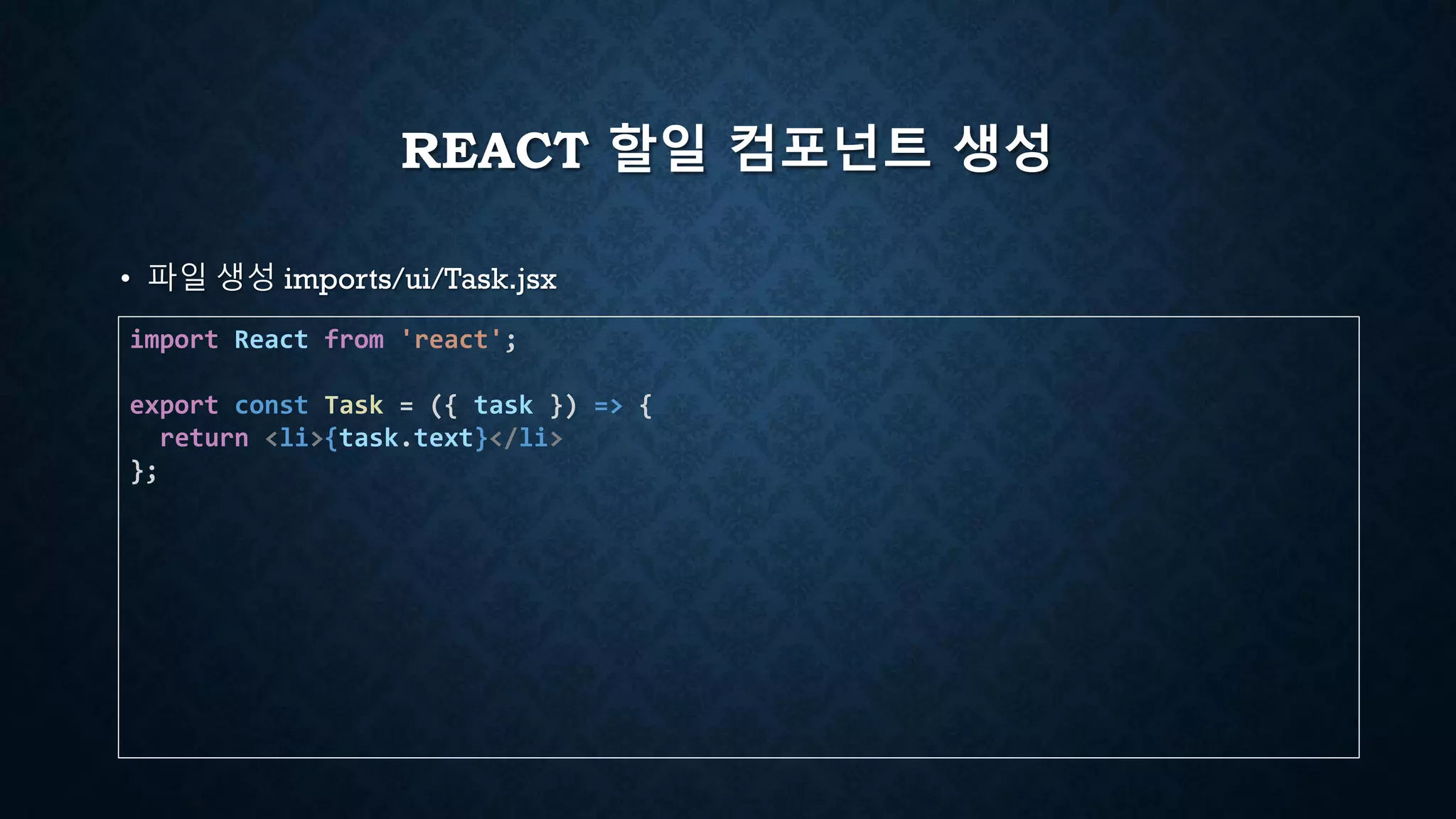 REACT 할일 컴포넌트 생성

• 파일 생성 imports/ui/Task.jsx

import React from 'react';

export const Task = ({ task }) => {
  return <li>{task.text}</li>
};